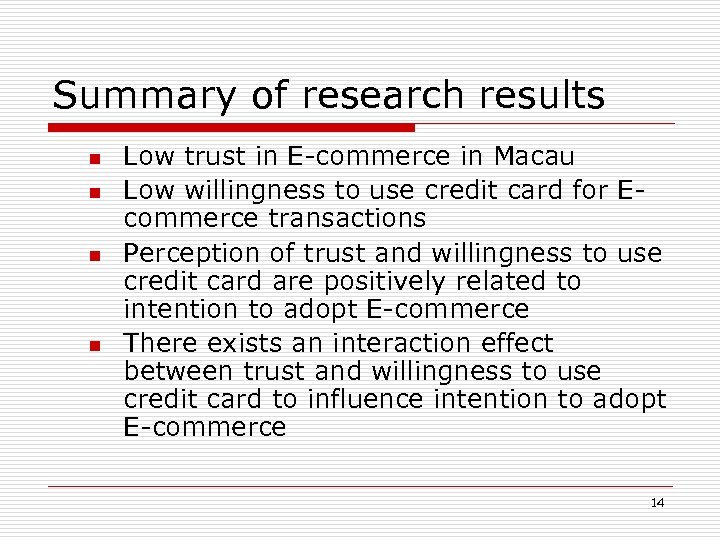 Summary of research results

- Low trust in E-commerce in Macau
- Low willingness to use credit card for E-commerce transactions
- Perception of trust and willingness to use credit card are positively related to intention to adopt E-commerce
- There exists an interaction effect between trust and willingness to use credit card to influence intention to adopt E-commerce

14